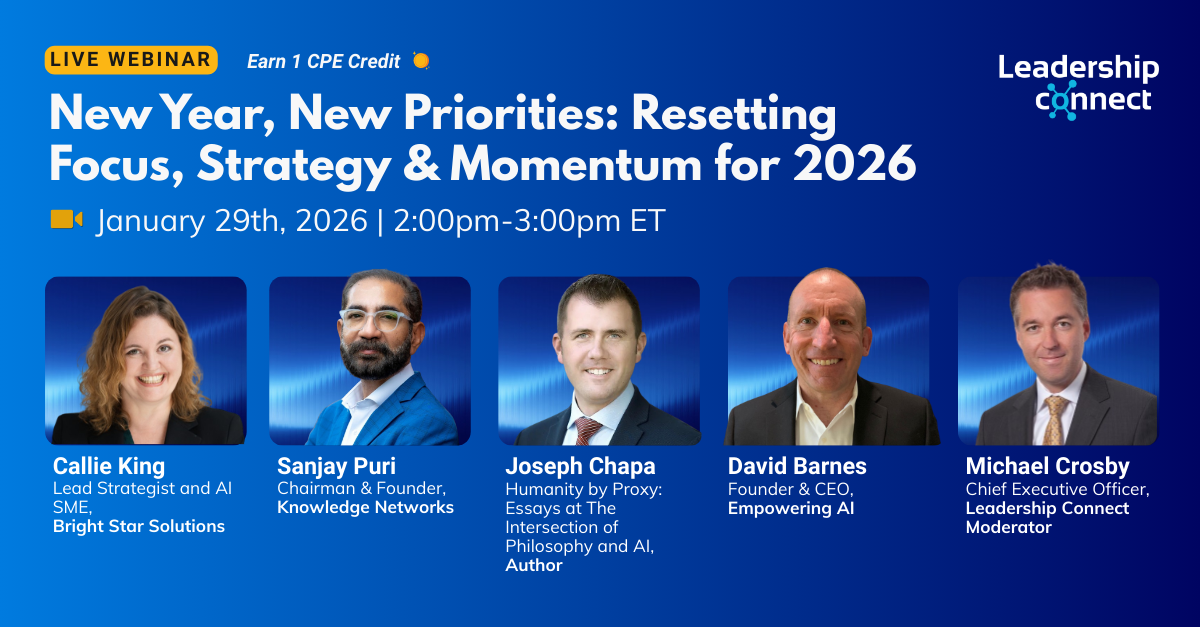 LIVE WEBINAR Earn 1 CPE Credit

Leadership connect

New Year, New Priorities: Resetting Focus, Strategy & Momentum for 2026

January 29th, 2026 | 2:00pm-3:00pm ET

Callie King
Lead Strategist and AI SME,
Bright Star Solutions

Sanjay Puri
Chairman & Founder,
Knowledge Networks

Joseph Chapa
Humanity by Proxy: Essays at The Intersection of Philosophy and AI,
Author

David Barnes
Founder & CEO,
Empowering AI

Michael Crosby
Chief Executive Officer,
Leadership Connect
Moderator